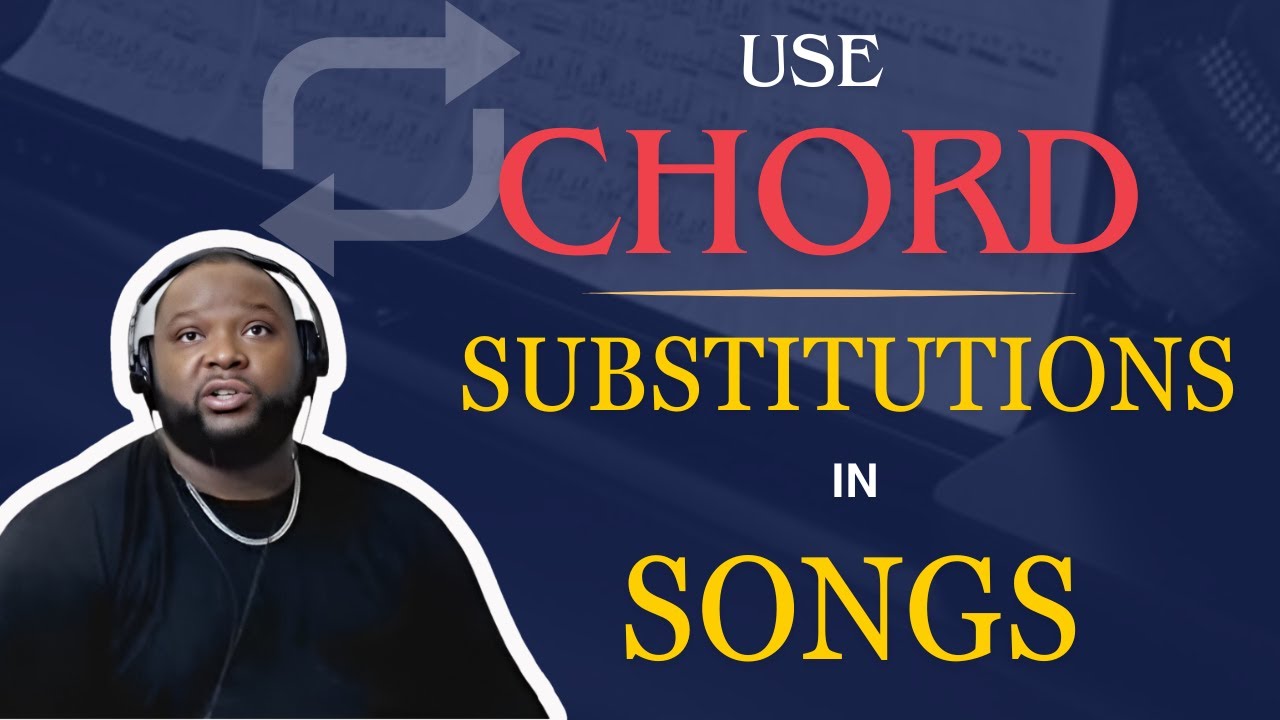 USE
CHORD
SUBSTITUTIONS
IN
SONGS